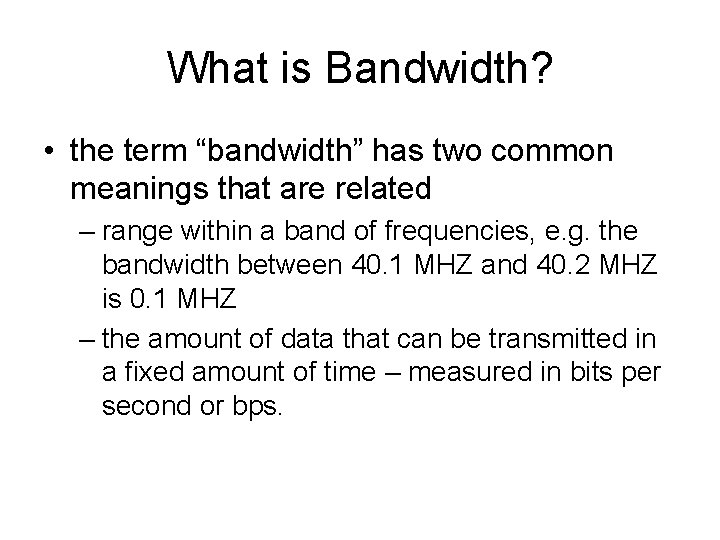 What is Bandwidth?

• the term “bandwidth” has two common meanings that are related

– range within a band of frequencies, e.g. the bandwidth between 40.1 MHZ and 40.2 MHZ is 0.1 MHZ

– the amount of data that can be transmitted in a fixed amount of time – measured in bits per second or bps.